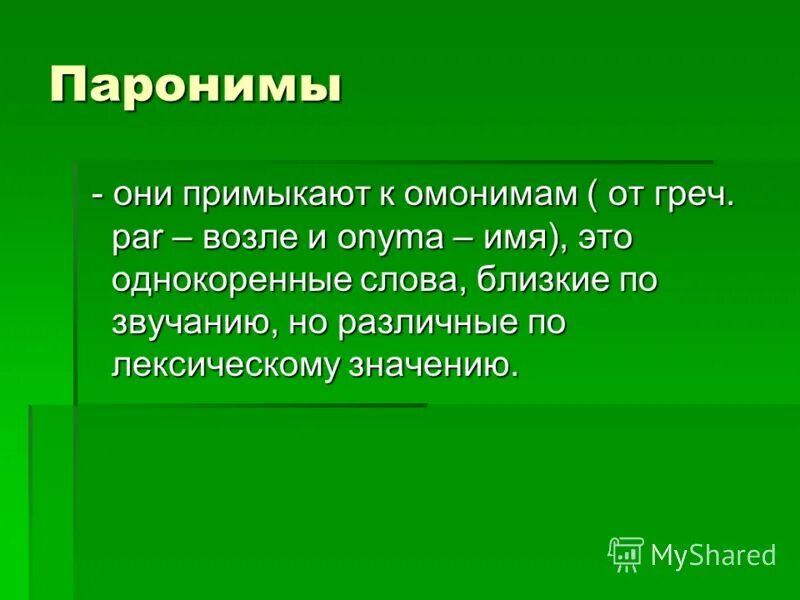 Паронимы

- они примыкают к омонимам ( от греч. par – возле и onyma – имя), это однокоренные слова, близкие по звучанию, но различные по лексическому значению.

MyShared